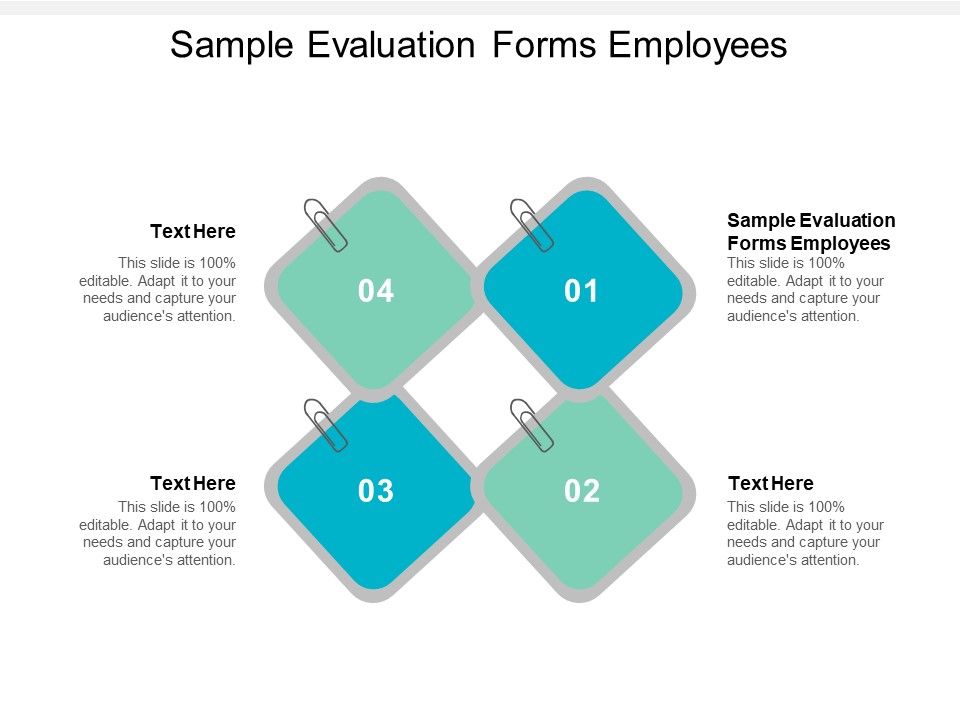 Sample Evaluation Forms Employees

Text Here
This slide is 100% editable. Adapt it to your needs and capture your audience's attention.

04

01

Sample Evaluation Forms Employees
This slide is 100% editable. Adapt it to your needs and capture your audience's attention.

Text Here
This slide is 100% editable. Adapt it to your needs and capture your audience's attention.

03

02

Text Here
This slide is 100% editable. Adapt it to your needs and capture your audience's attention.